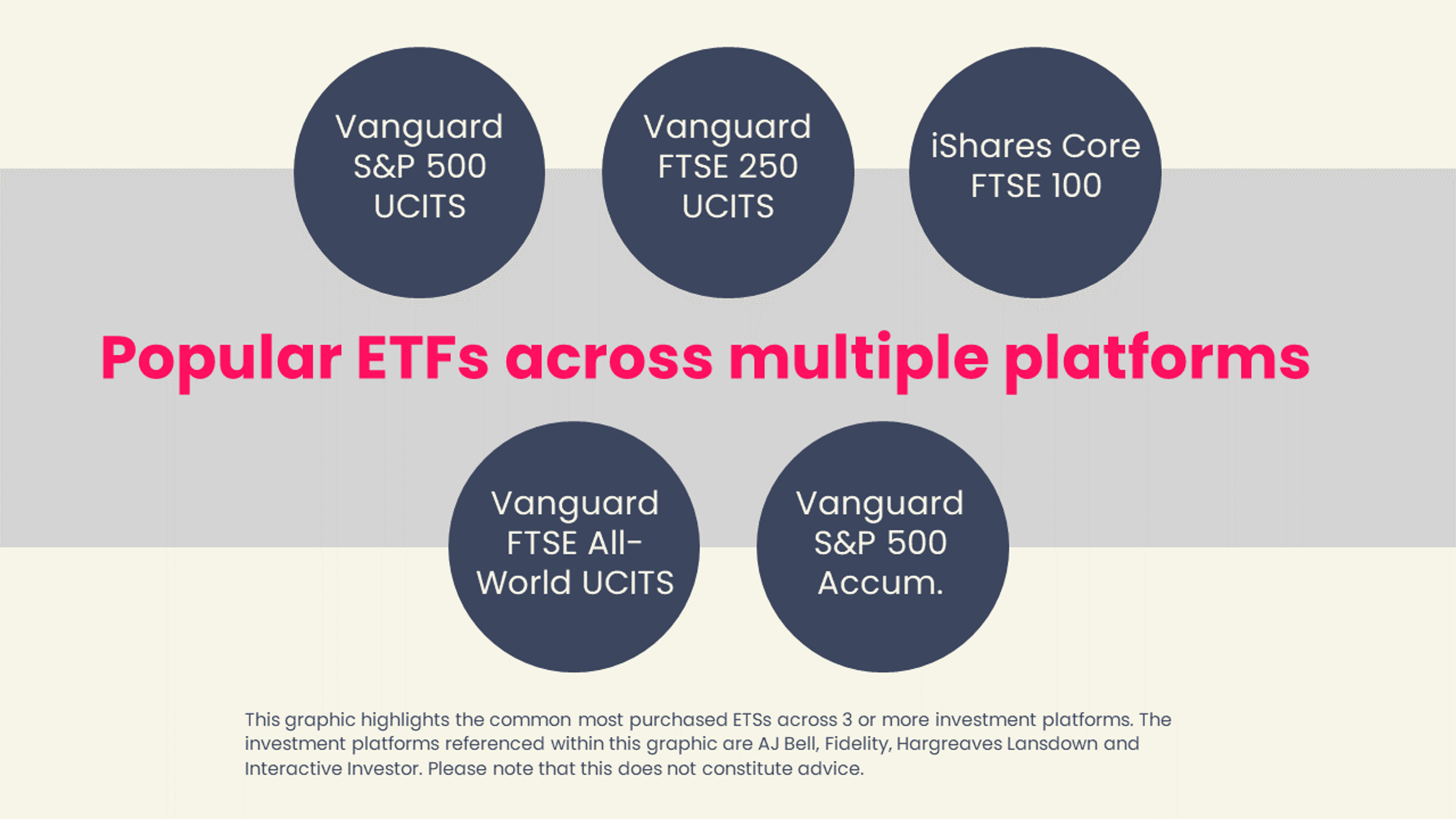 Vanguard S&P 500 UCITS

Vanguard FTSE 250 UCITS

iShares Core FTSE 100

Popular ETFs across multiple platforms

Vanguard FTSE All-World UCITS

Vanguard S&P 500 Accum.

This graphic highlights the common most purchased ETSs across 3 or more investment platforms. The investment platforms referenced within this graphic are AJ Bell, Fidelity, Hargreaves Lansdown and Interactive Investor. Please note that this does not constitute advice.